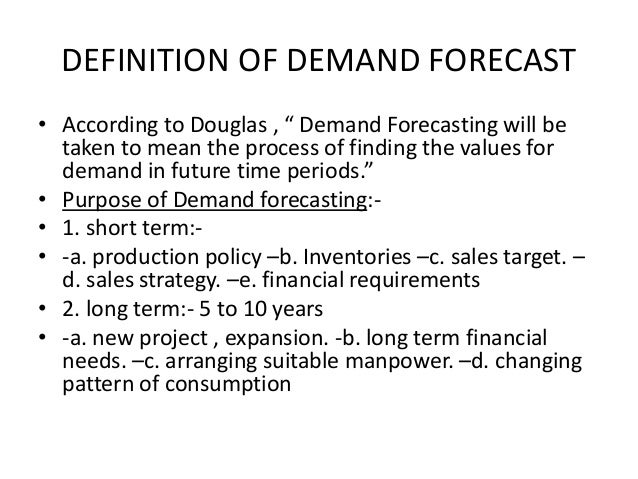 DEFINITION OF DEMAND FORECAST

• According to Douglas , “ Demand Forecasting will be taken to mean the process of finding the values for demand in future time periods.”
• Purpose of Demand forecasting:-
• 1. short term:-
• -a. production policy –b. Inventories –c. sales target. –d. sales strategy. –e. financial requirements
• 2. long term:- 5 to 10 years
• -a. new project , expansion. -b. long term financial needs. –c. arranging suitable manpower. –d. changing pattern of consumption